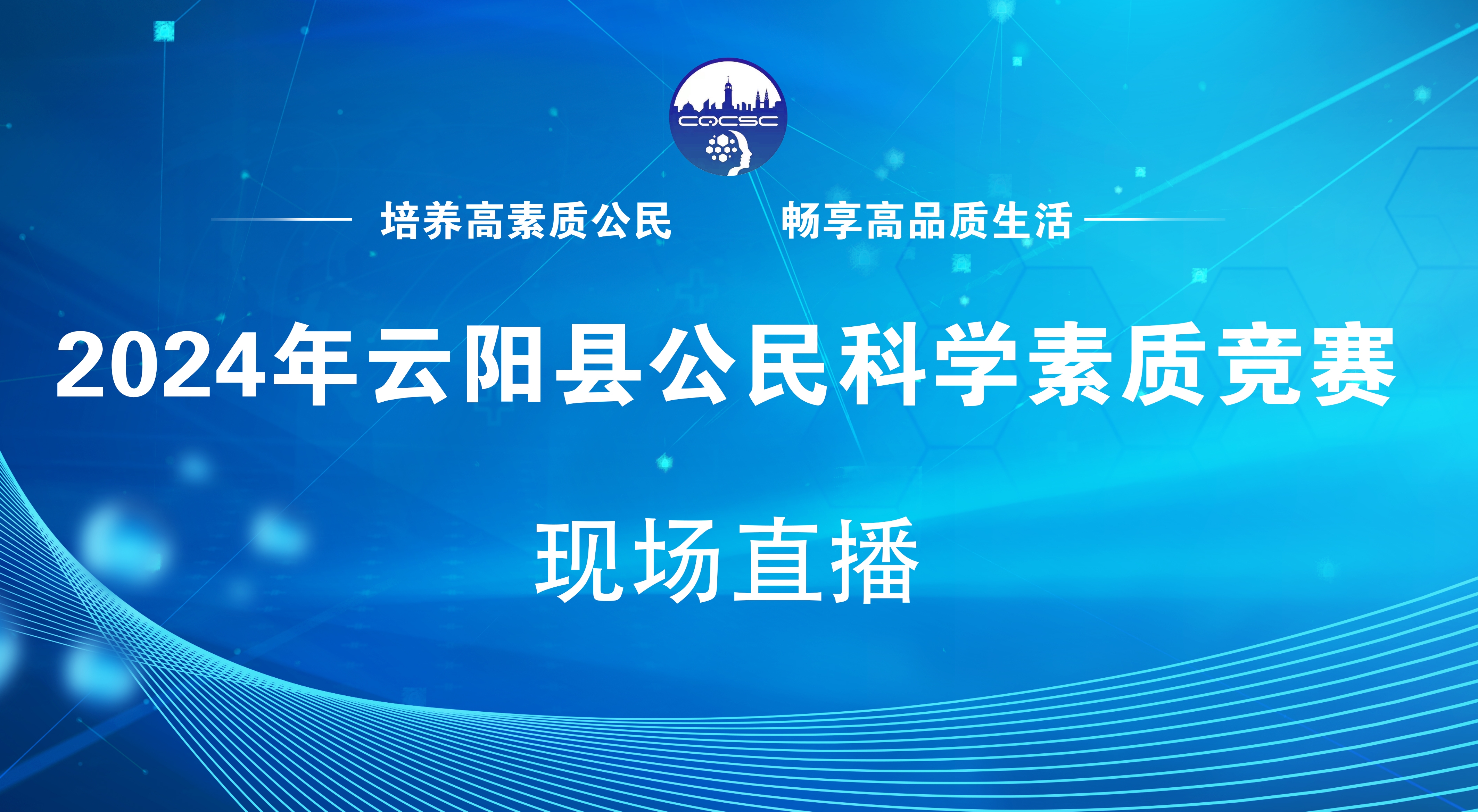 CQCSC

培养高素质公民　畅享高品质生活

2024年云阳县公民科学素质竞赛

现场直播